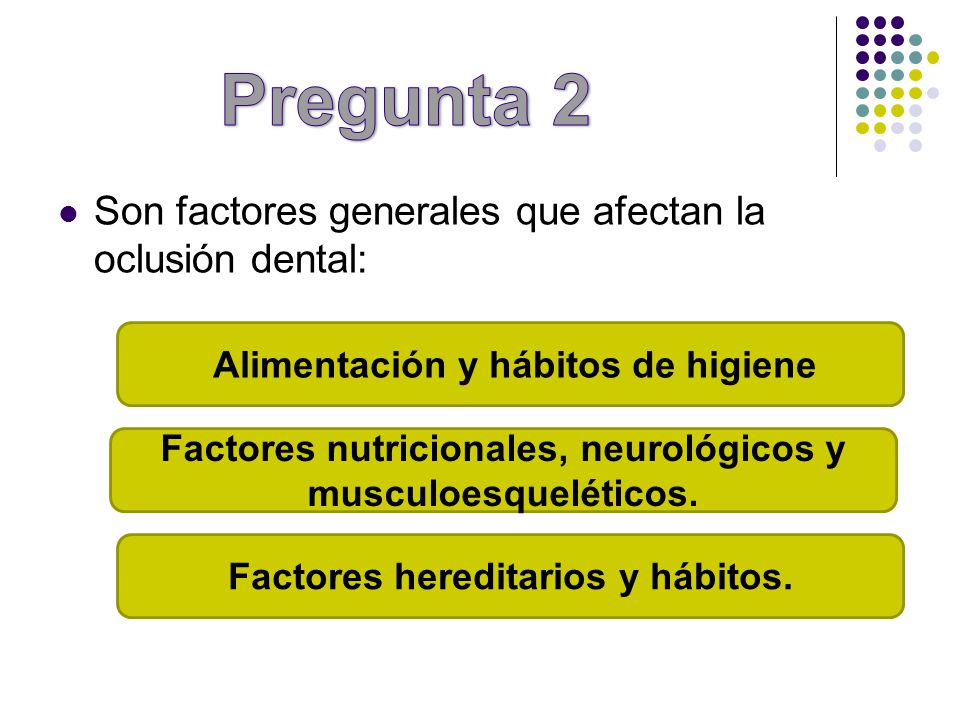 Pregunta 2

Son factores generales que afectan la oclusión dental:

Alimentación y hábitos de higiene

Factores nutricionales, neurológicos y musculoesqueléticos.

Factores hereditarios y hábitos.